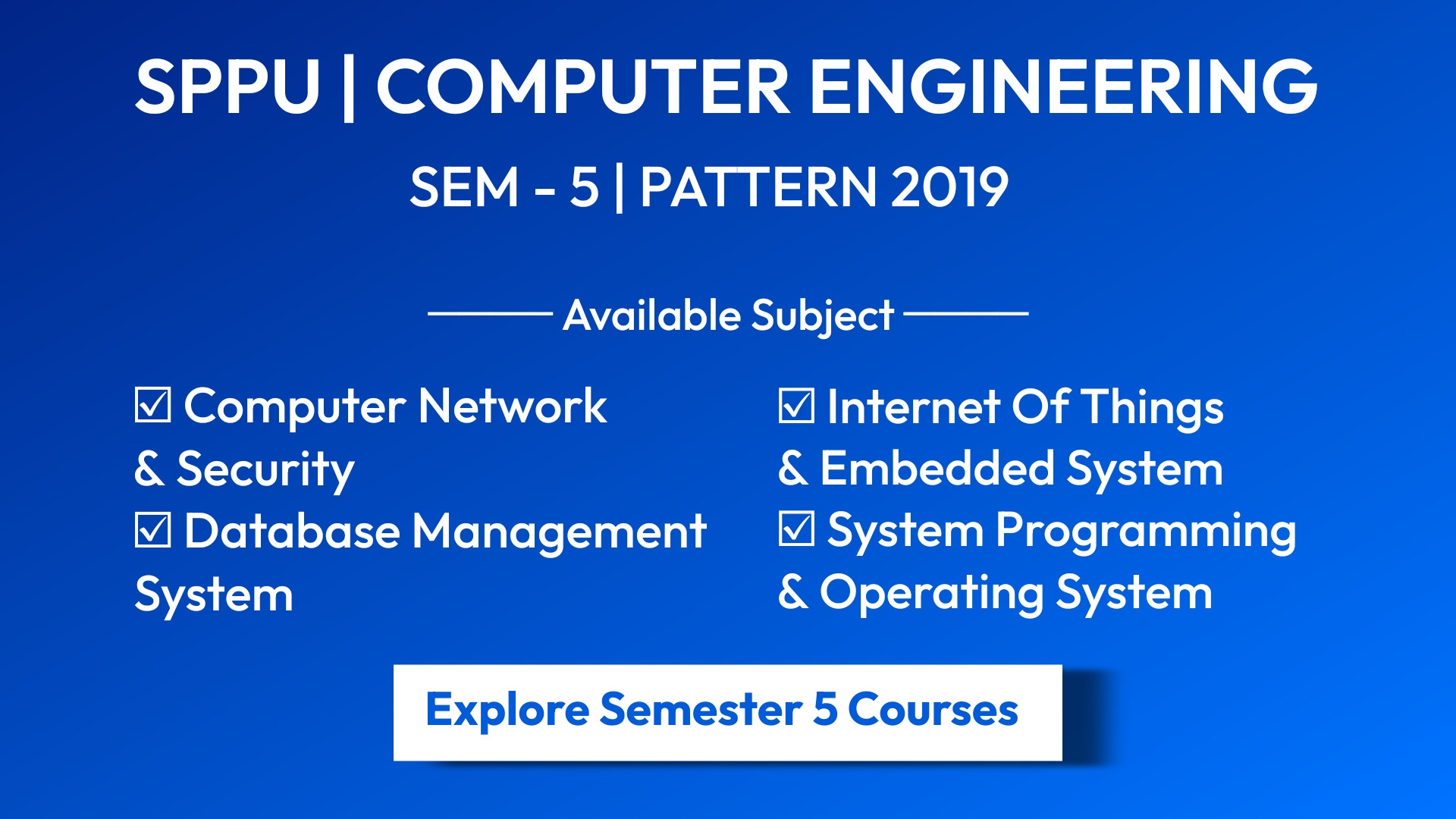 SPPU | COMPUTER ENGINEERING

SEM - 5 | PATTERN 2019

Available Subject

☑ Computer Network & Security
☑ Database Management System

☑ Internet Of Things & Embedded System
☑ System Programming & Operating System

Explore Semester 5 Courses